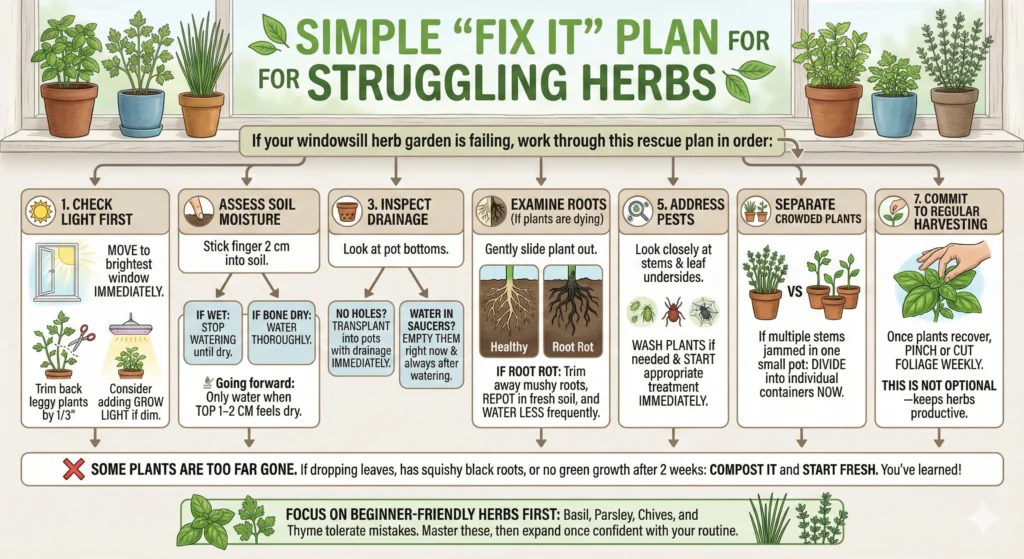 SIMPLE "FIX IT" PLAN FOR
FOR STRUGGLING HERBS

If your windowsill herb garden is failing, work through this rescue plan in order:

1. CHECK LIGHT FIRST

MOVE to brightest window IMMEDIATELY.

Trim back leggy plants by 1/3"

Consider adding GROW LIGHT if dim.

ASSESS SOIL MOISTURE

Stick finger 2 cm into soil.

IF WET: STOP WATERING until dry.

IF BONE DRY: WATER THOROUGHLY.

Going forward: Only water when TOP 1–2 CM feels dry.

3. INSPECT DRAINAGE

Look at pot bottoms.

NO HOLES? TRANSPLANT into pots with drainage IMMEDIATELY.

WATER IN SAUCERS? EMPTY THEM right now & always after watering.

EXAMINE ROOTS (If plants are dying)

Gently slide plant out.

Healthy

Root Rot

IF ROOT ROT: Trim away mushy roots, REPOT in fresh soil, and WATER LESS frequently.

5. ADDRESS PESTS

Look closely at stems & leaf undersides.

WASH PLANTS if needed & START appropriate treatment IMMEDIATELY.

SEPARATE CROWDED PLANTS

VS

If multiple stems jammed in one small pot: DIVIDE into individual containers NOW.

7. COMMIT TO REGULAR HARVESTING

Once plants recover, PINCH or CUT FOLIAGE WEEKLY.

THIS IS NOT OPTIONAL —keeps herbs productive.

SOME PLANTS ARE TOO FAR GONE. If dropping leaves, has squishy black roots, or no green growth after 2 weeks: COMPOST IT and START FRESH. You've learned!

FOCUS ON BEGINNER-FRIENDLY HERBS FIRST: Basil, Parsley, Chives, and Thyme tolerate mistakes. Master these, then expand once confident with your routine.